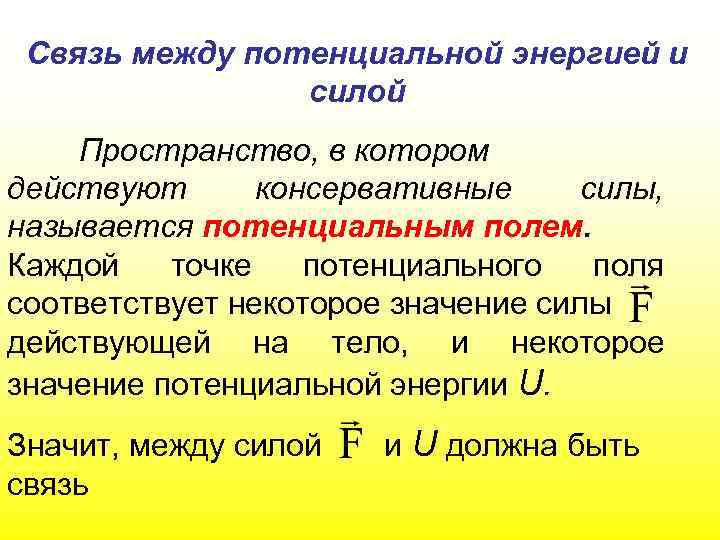 Связь между потенциальной энергией и силой

Пространство, в котором действуют консервативные силы, называется потенциальным полем. Каждой точке потенциального поля соответствует некоторое значение силы $\vec{F}$ действующей на тело, и некоторое значение потенциальной энергии $U$.

Значит, между силой $\vec{F}$ и $U$ должна быть связь